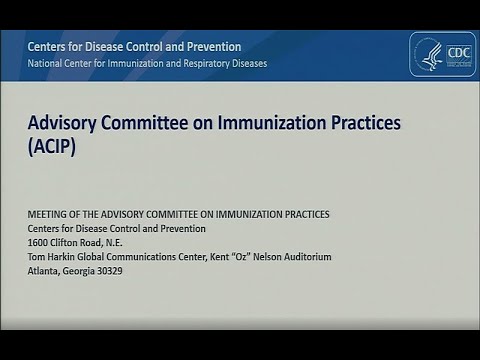 Centers for Disease Control and Prevention
National Center for Immunization and Respiratory Diseases

CDC

Advisory Committee on Immunization Practices (ACIP)

MEETING OF THE ADVISORY COMMITTEE ON IMMUNIZATION PRACTICES
Centers for Disease Control and Prevention
1600 Clifton Road, N.E.
Tom Harkin Global Communications Center, Kent "Oz" Nelson Auditorium
Atlanta, Georgia 30329